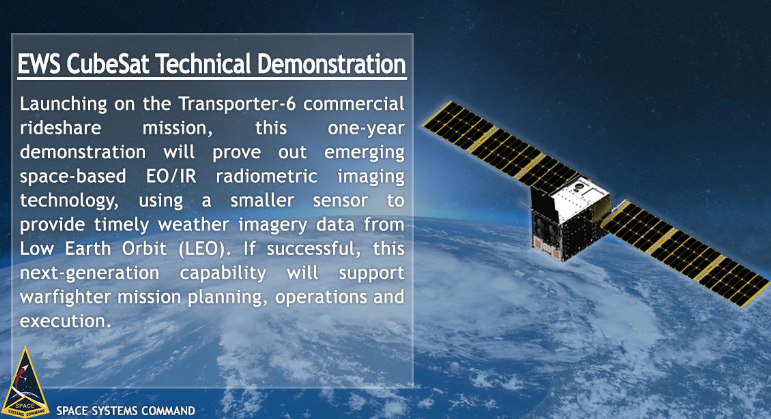 EWS CubeSat Technical Demonstration

Launching on the Transporter-6 commercial rideshare mission, this one-year demonstration will prove out emerging space-based EO/IR radiometric imaging technology, using a smaller sensor to provide timely weather imagery data from Low Earth Orbit (LEO). If successful, this next-generation capability will support warfighter mission planning, operations and execution.

SPACE
SYSTEMS COMMAND

SPACE SYSTEMS COMMAND